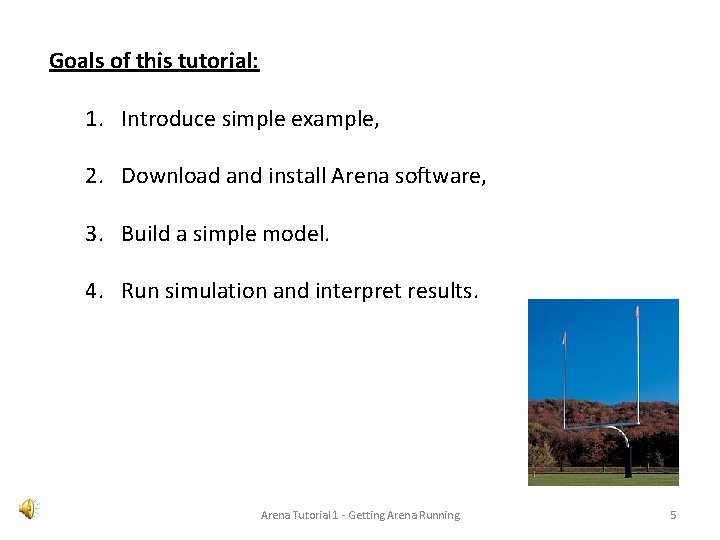 Goals of this tutorial:

1. Introduce simple example,

2. Download and install Arena software,

3. Build a simple model.

4. Run simulation and interpret results.

Arena Tutorial 1 - Getting Arena Running

5